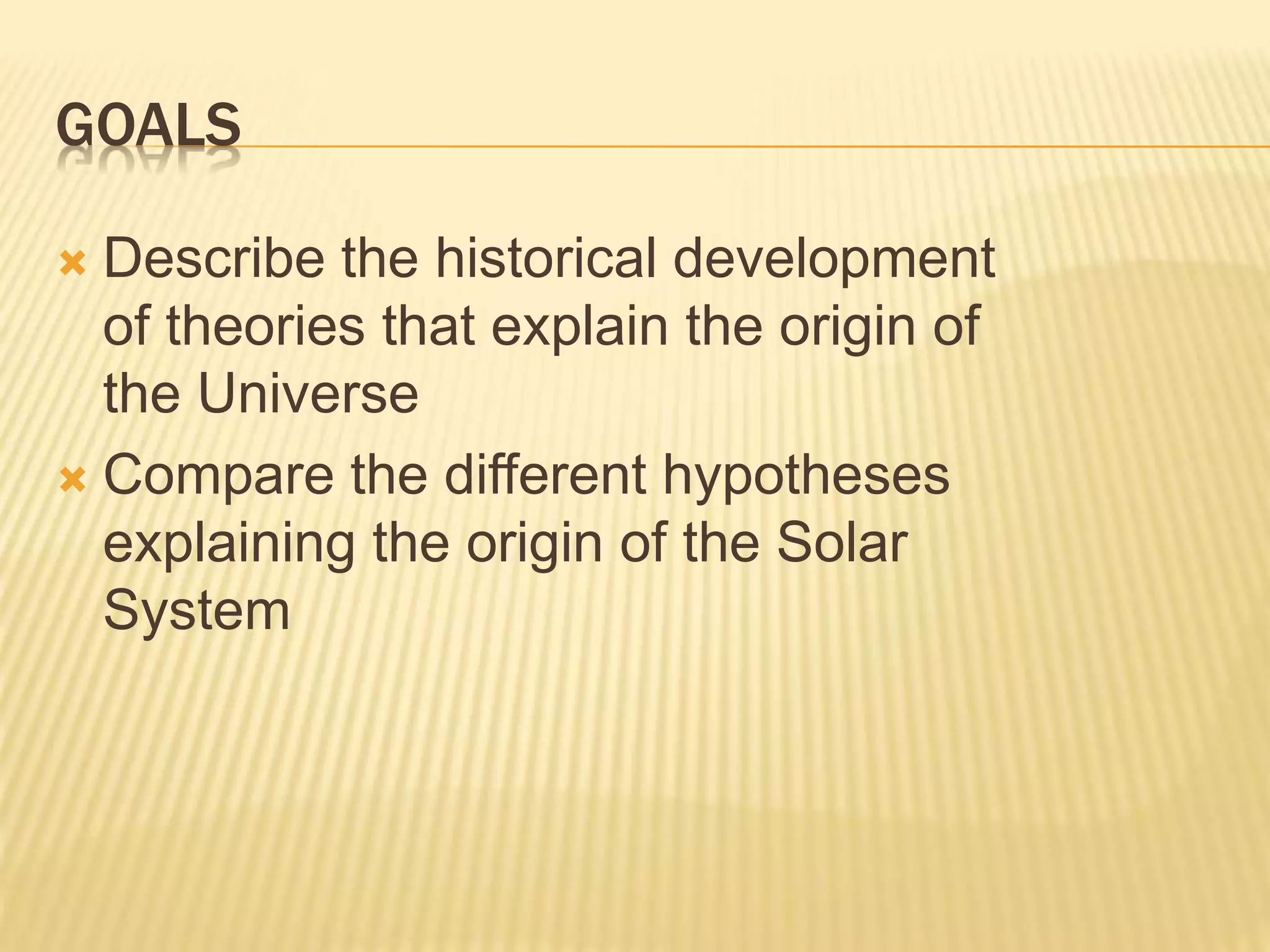 GOALS

Describe the historical development of theories that explain the origin of the Universe

Compare the different hypotheses explaining the origin of the Solar System